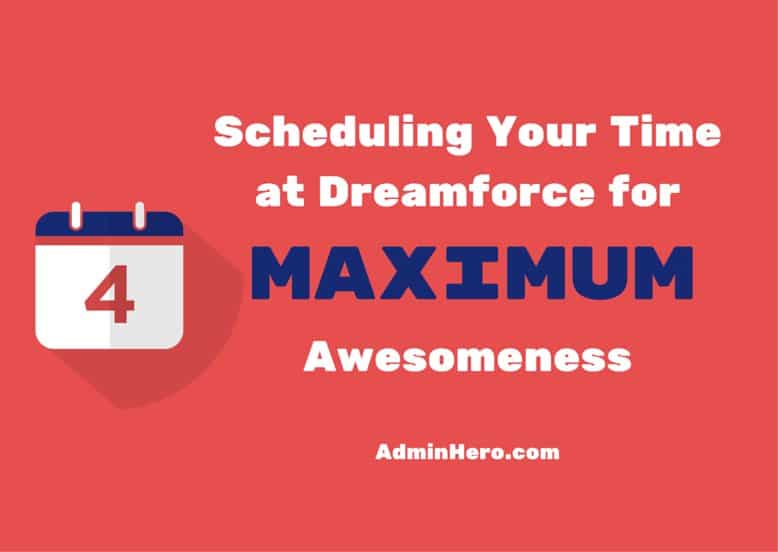 4

Scheduling Your Time at Dreamforce for MAXIMUM Awesomeness

AdminHero.com